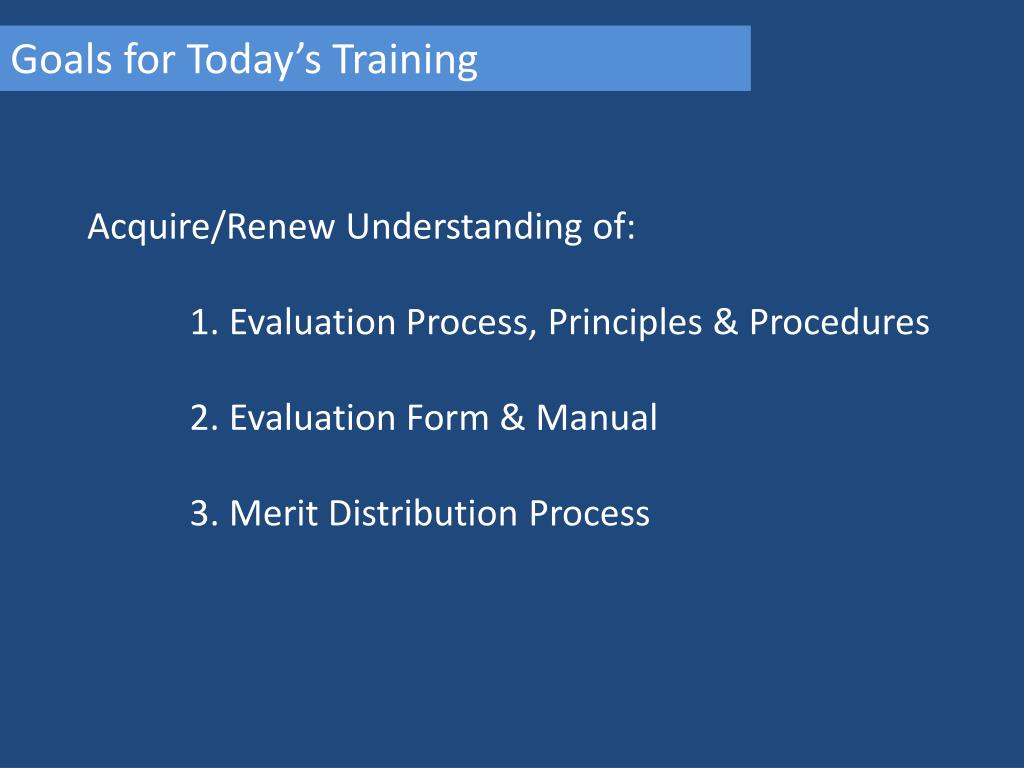 Goals for Today’s Training

Acquire/Renew Understanding of:

1. Evaluation Process, Principles & Procedures

2. Evaluation Form & Manual

3. Merit Distribution Process